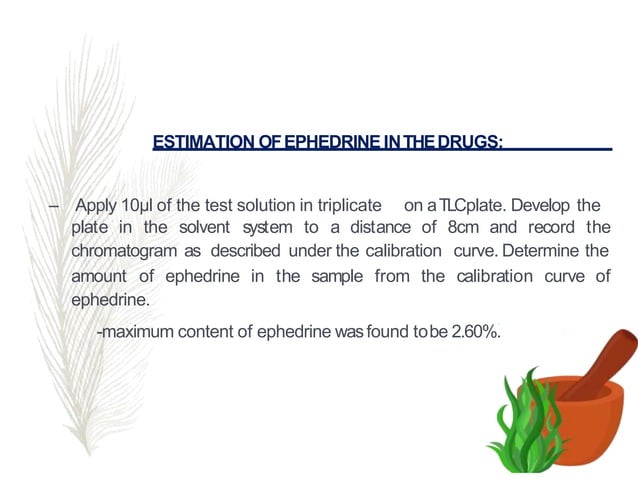 ESTIMATION OF EPHEDRINE IN THE DRUGS:

– Apply 10µl of the test solution in triplicate on a TLCplate. Develop the plate in the solvent system to a distance of 8cm and record the chromatogram as described under the calibration curve. Determine the amount of ephedrine in the sample from the calibration curve of ephedrine.

-maximum content of ephedrine was found to be 2.60%.